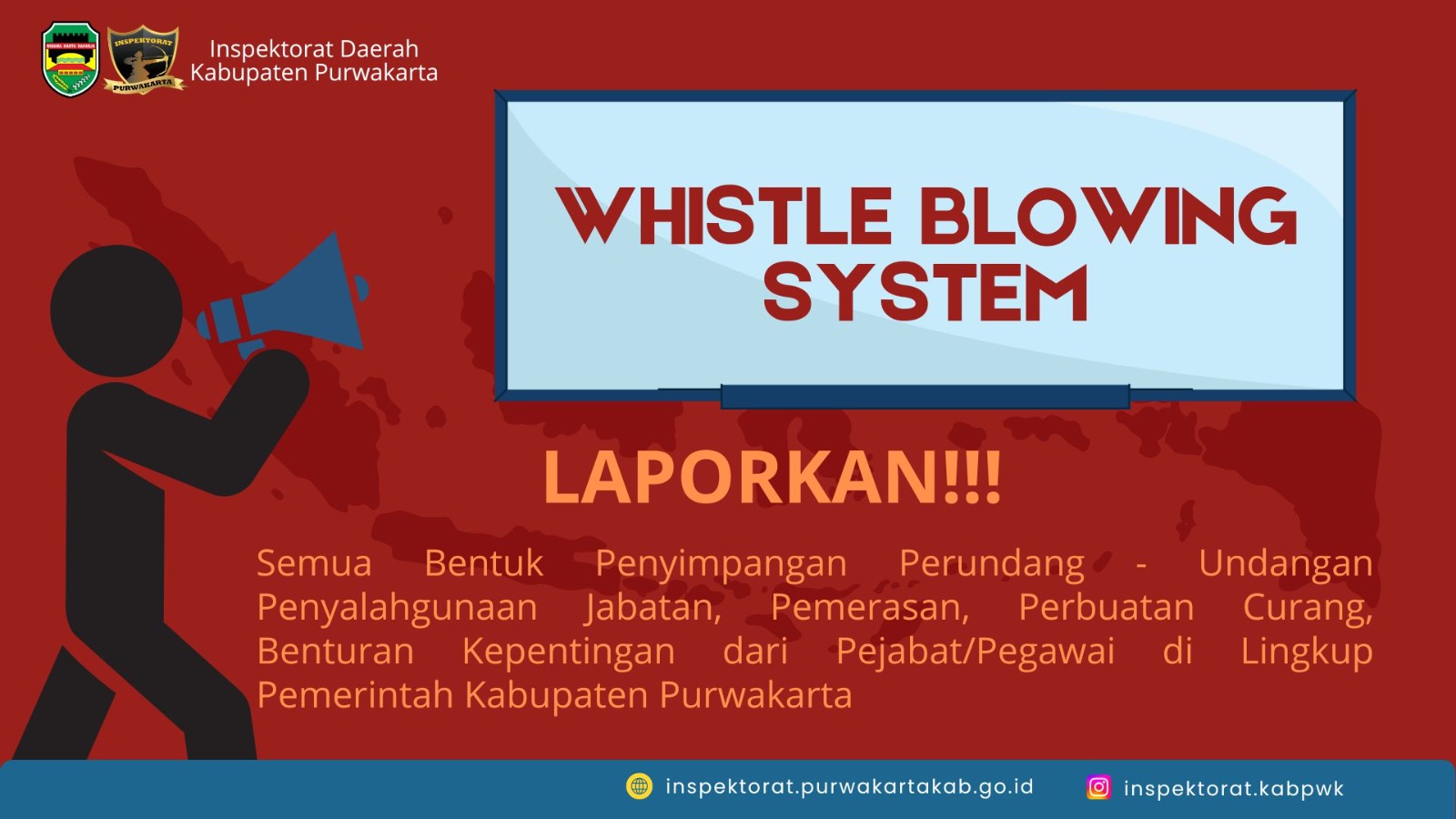 INSPEKTORAT
PURWAKARTA
Inspektorat Daerah
Kabupaten Purwakarta

WHISTLE BLOWING SYSTEM

LAPORKAN!!!

Semua Bentuk Penyimpangan Perundang - Undangan Penyalahgunaan Jabatan, Pemerasan, Perbuatan Curang, Benturan Kepentingan dari Pejabat/Pegawai di Lingkup Pemerintah Kabupaten Purwakarta

inspektorat.purwakartakab.go.id
inspektorat.kabpwk